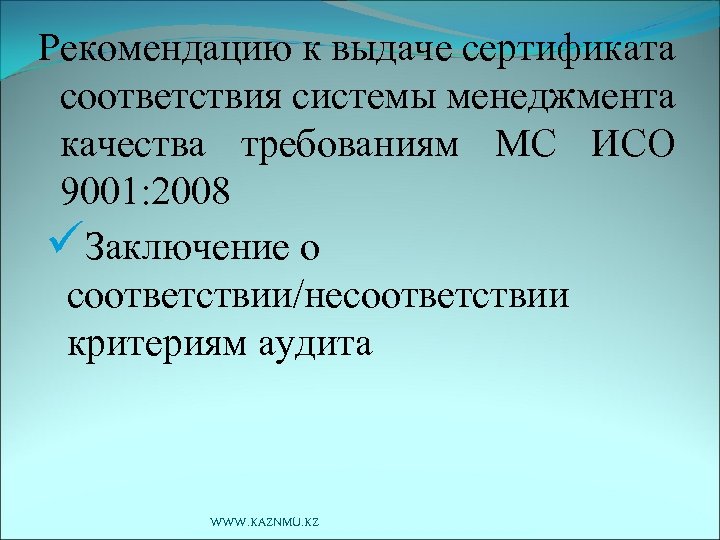 Рекомендацию к выдаче сертификата соответствия системы менеджмента качества требованиям МС ИСО 9001:2008

✓Заключение о соответствии/несоответствии критериям аудита

WWW.KAZNMU.KZ